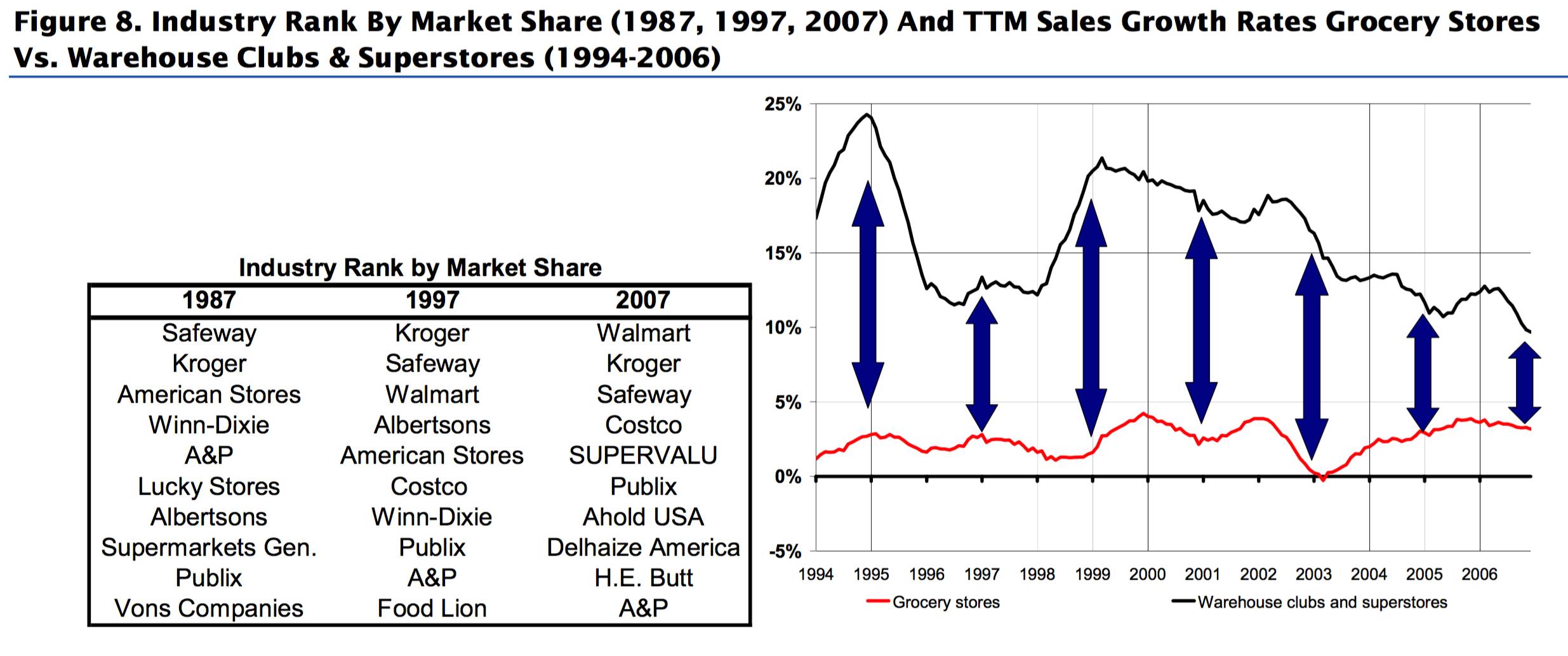 Figure 8. Industry Rank By Market Share (1987, 1997, 2007) And TTM Sales Growth Rates Grocery Stores Vs. Warehouse Clubs & Superstores (1994-2006)

Industry Rank by Market Share

| 1987 | 1997 | 2007 |
|---|---|---|
| Safeway | Kroger | Walmart |
| Kroger | Safeway | Kroger |
| American Stores | Walmart | Safeway |
| Winn-Dixie | Albertsons | Costco |
| A&P | American Stores | SUPERVALU |
| Lucky Stores | Costco | Publix |
| Albertsons | Winn-Dixie | Ahold USA |
| Supermarkets Gen. | Publix | Delhaize America |
| Publix | A&P | H.E. Butt |
| Vons Companies | Food Lion | A&P |

25%
20%
15%
10%
5%
0%
-5%
1994 1995 1996 1997 1998 1999 2000 2001 2002 2003 2004 2005 2006
Grocery stores
Warehouse clubs and superstores